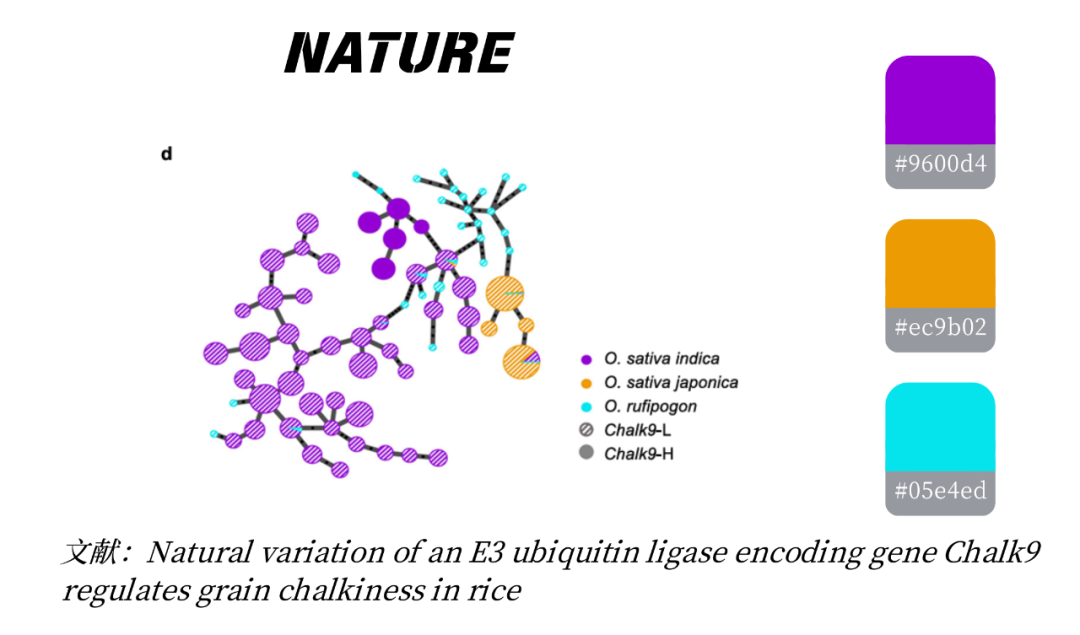 NATURE

d

O. sativa indica
O. sativa japonica
O. rufipogon
Chalk9-L
Chalk9-H

#9600d4

#ec9b02

#05e4ed

文献：Natural variation of an E3 ubiquitin ligase encoding gene Chalk9 regulates grain chalkiness in rice